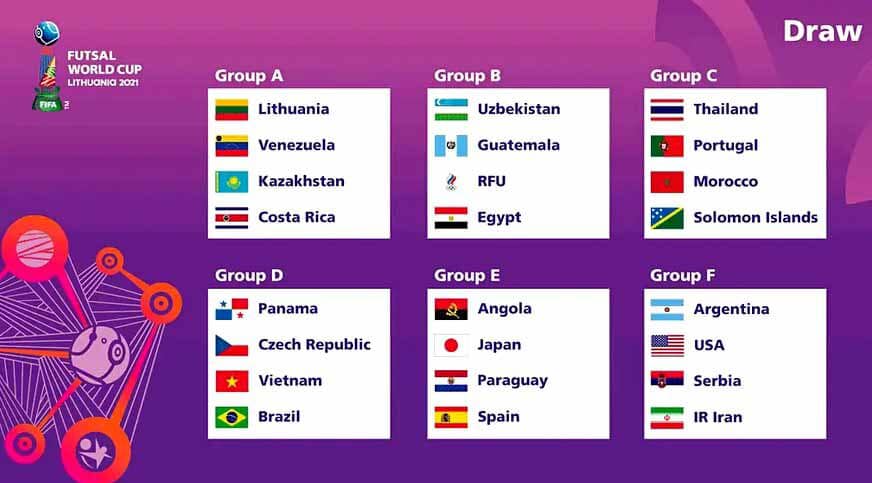 FUTSAL WORLD CUP LITHUANIA 2021

FIFA

Draw

Group A
Lithuania
Venezuela
Kazakhstan
Costa Rica

Group B
Uzbekistan
Guatemala
RFU
Egypt

Group C
Thailand
Portugal
Morocco
Solomon Islands

Group D
Panama
Czech Republic
Vietnam
Brazil

Group E
Angola
Japan
Paraguay
Spain

Group F
Argentina
USA
Serbia
IR Iran